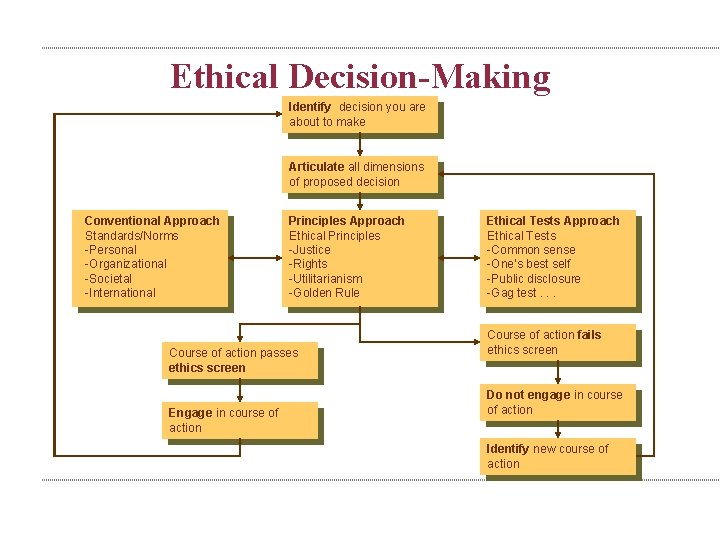 Ethical Decision-Making

Identify decision you are about to make

Articulate all dimensions of proposed decision

Conventional Approach
Standards/Norms
-Personal
-Organizational
-Societal
-International

Principles Approach
Ethical Principles
-Justice
-Rights
-Utilitarianism
-Golden Rule

Ethical Tests Approach
Ethical Tests
-Common sense
-One's best self
-Public disclosure
-Gag test . . .

Course of action passes ethics screen

Engage in course of action

Course of action fails ethics screen

Do not engage in course of action

Identify new course of action